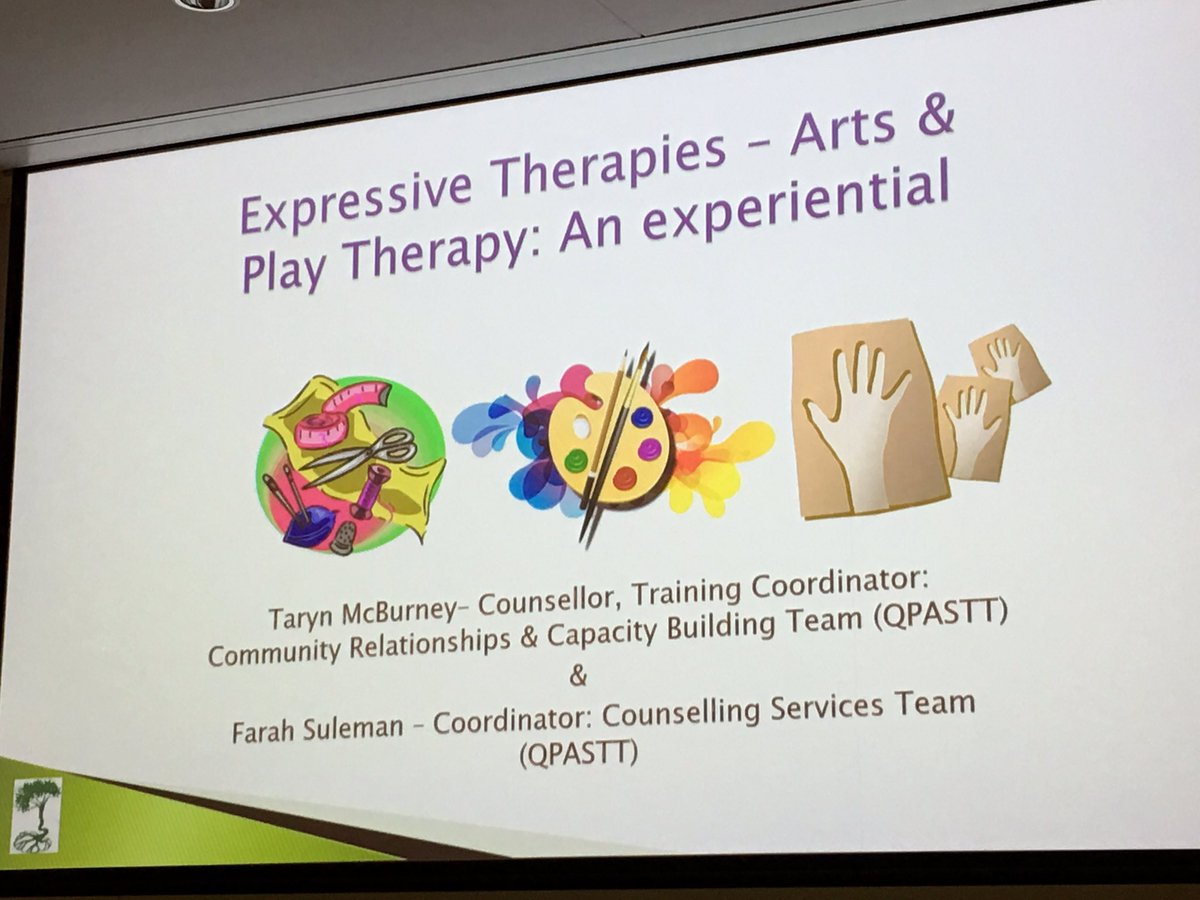 Expressive Therapies – Arts & Play Therapy: An experiential

Taryn McBurney– Counsellor, Training Coordinator: Community Relationships & Capacity Building Team (QPASTT)
&
Farah Suleman – Coordinator: Counselling Services Team (QPASTT)